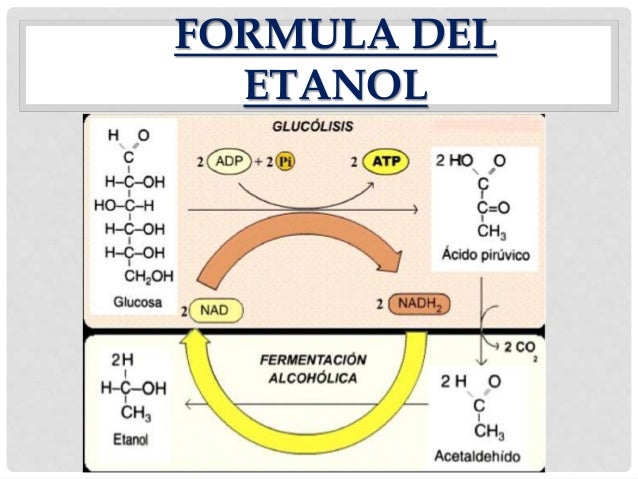 FORMULA DEL ETANOL

GLUCÓLISIS

H O
C
H–C–OH
HO–C–H
H–C–OH
H–C–OH
$CH_2OH$
Glucosa

2 ADP + 2 Pi

2 ATP

2 HO O
C
C=O
$CH_3$
Ácido pirúvico

2 NAD

2 $NADH_2$

2 $CO_2$

FERMENTACIÓN ALCOHÓLICA

2H
H–C–OH
$CH_3$
Etanol

2 H O
C
$CH_3$
Acetaldehído